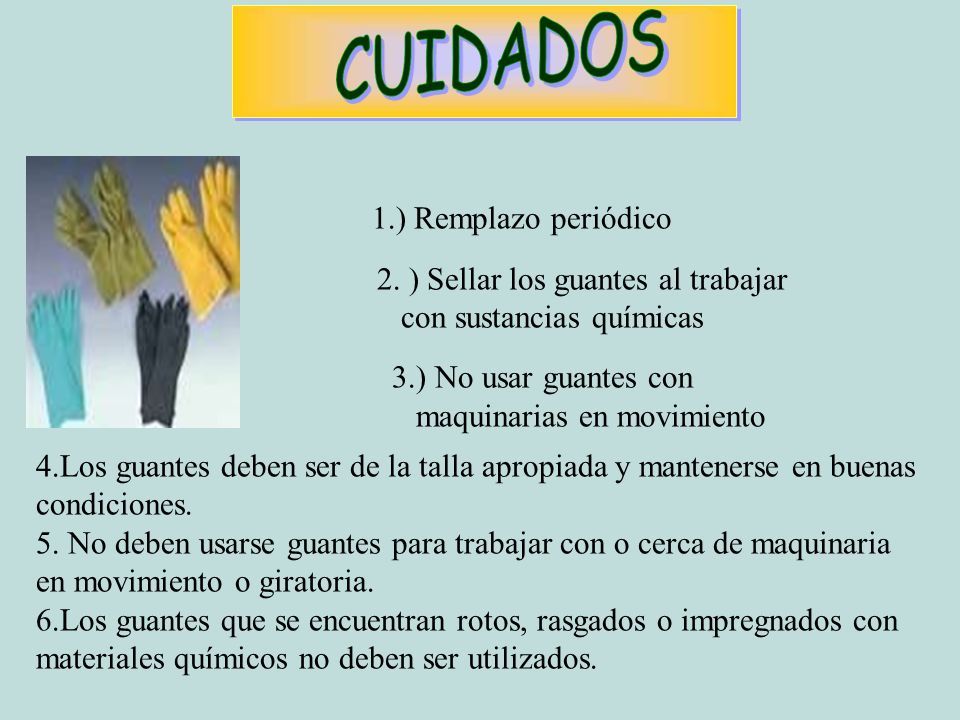 CUIDADOS

1.) Remplazo periódico

2. ) Sellar los guantes al trabajar con sustancias químicas

3.) No usar guantes con maquinarias en movimiento

4.Los guantes deben ser de la talla apropiada y mantenerse en buenas condiciones.
5. No deben usarse guantes para trabajar con o cerca de maquinaria en movimiento o giratoria.
6.Los guantes que se encuentran rotos, rasgados o impregnados con materiales químicos no deben ser utilizados.